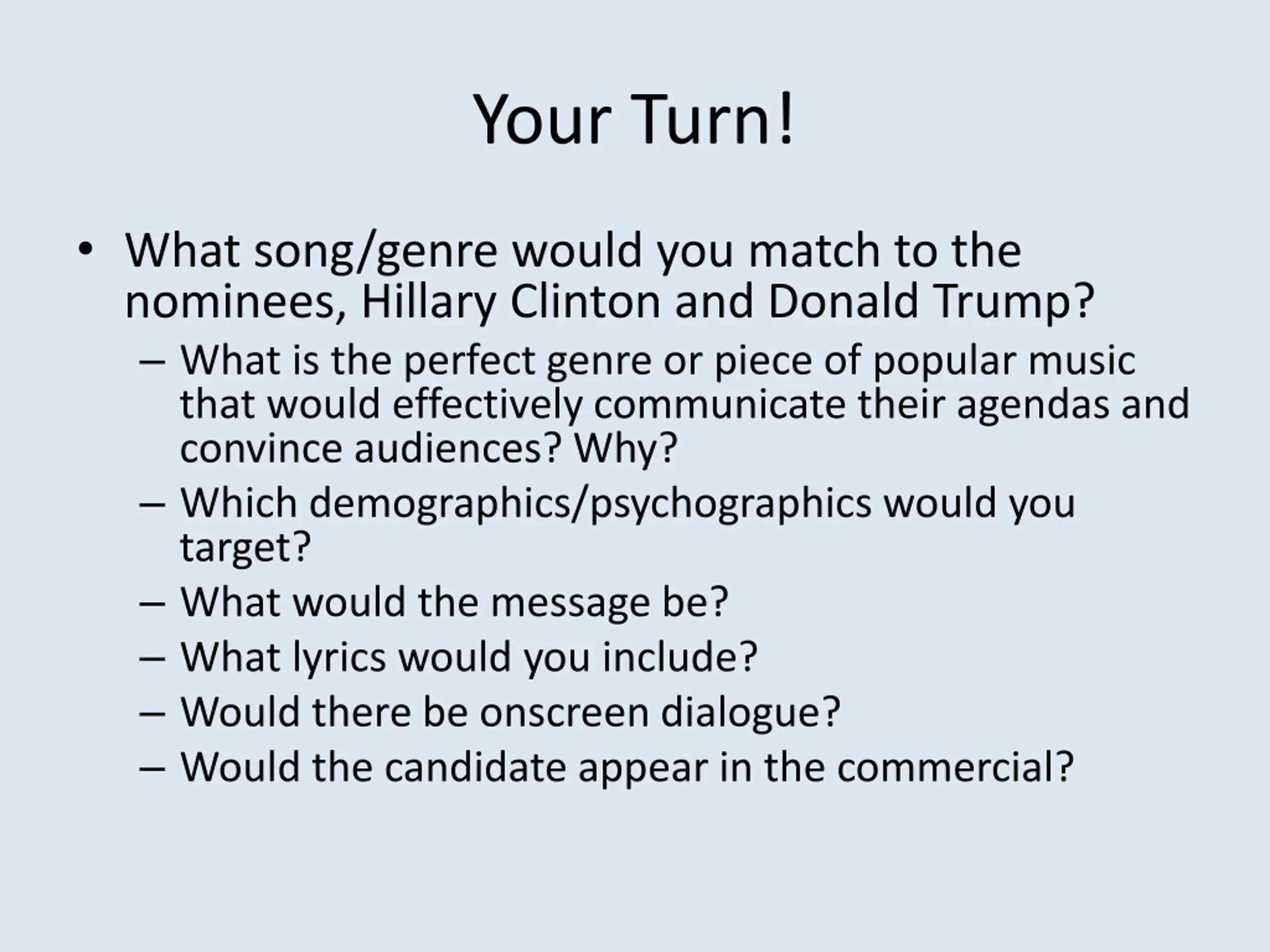 Your Turn!

• What song/genre would you match to the nominees, Hillary Clinton and Donald Trump?
– What is the perfect genre or piece of popular music that would effectively communicate their agendas and convince audiences? Why?
– Which demographics/psychographics would you target?
– What would the message be?
– What lyrics would you include?
– Would there be onscreen dialogue?
– Would the candidate appear in the commercial?